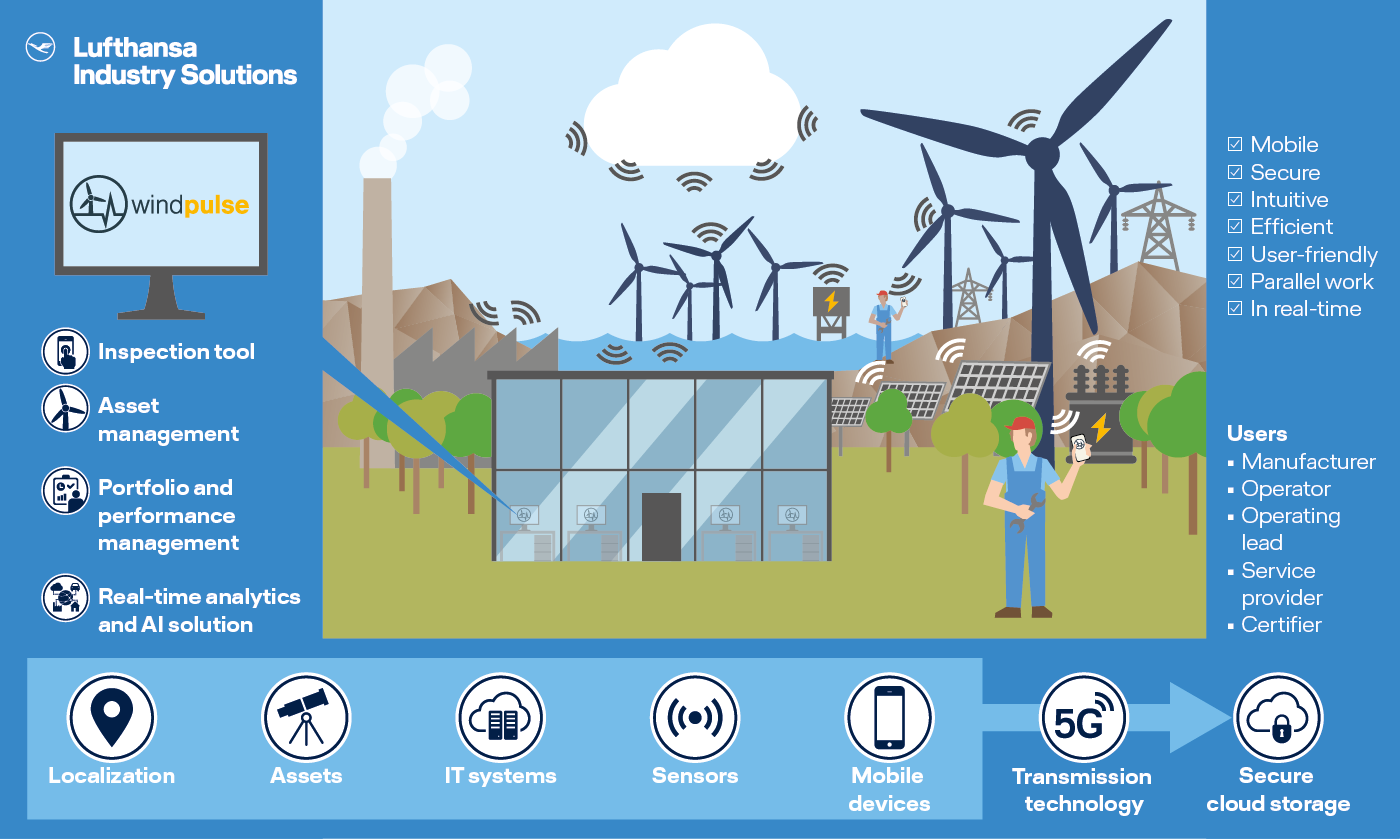 Lufthansa Industry Solutions

windpulse

Inspection tool

Asset management

Portfolio and performance management

Real-time analytics and AI solution

☑ Mobile
☑ Secure
☑ Intuitive
☑ Efficient
☑ User-friendly
☑ Parallel work
☑ In real-time

Users
▪ Manufacturer
▪ Operator
▪ Operating lead
▪ Service provider
▪ Certifier

Localization

Assets

IT systems

Sensors

Mobile devices

5G

Transmission technology

Secure cloud storage